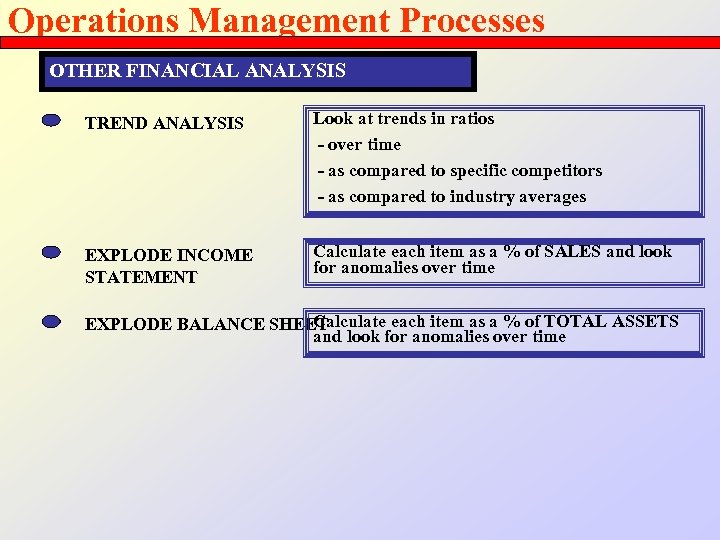 Operations Management Processes

OTHER FINANCIAL ANALYSIS

TREND ANALYSIS

Look at trends in ratios
- over time
- as compared to specific competitors
- as compared to industry averages

EXPLODE INCOME STATEMENT

Calculate each item as a % of SALES and look for anomalies over time

EXPLODE BALANCE SHEET

Calculate each item as a % of TOTAL ASSETS and look for anomalies over time